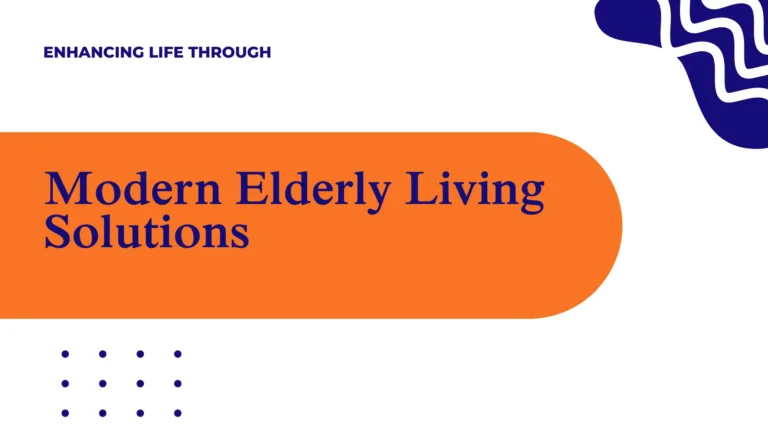 ENHANCING LIFE THROUGH

Modern Elderly Living Solutions